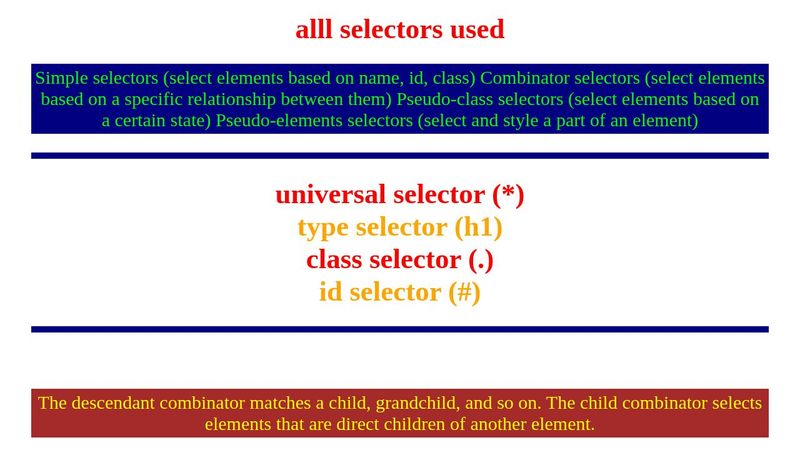 alll selectors used

Simple selectors (select elements based on name, id, class) Combinator selectors (select elements based on a specific relationship between them) Pseudo-class selectors (select elements based on a certain state) Pseudo-elements selectors (select and style a part of an element)

universal selector (*)
type selector (h1)
class selector (.)
id selector (#)

The descendant combinator matches a child, grandchild, and so on. The child combinator selects elements that are direct children of another element.